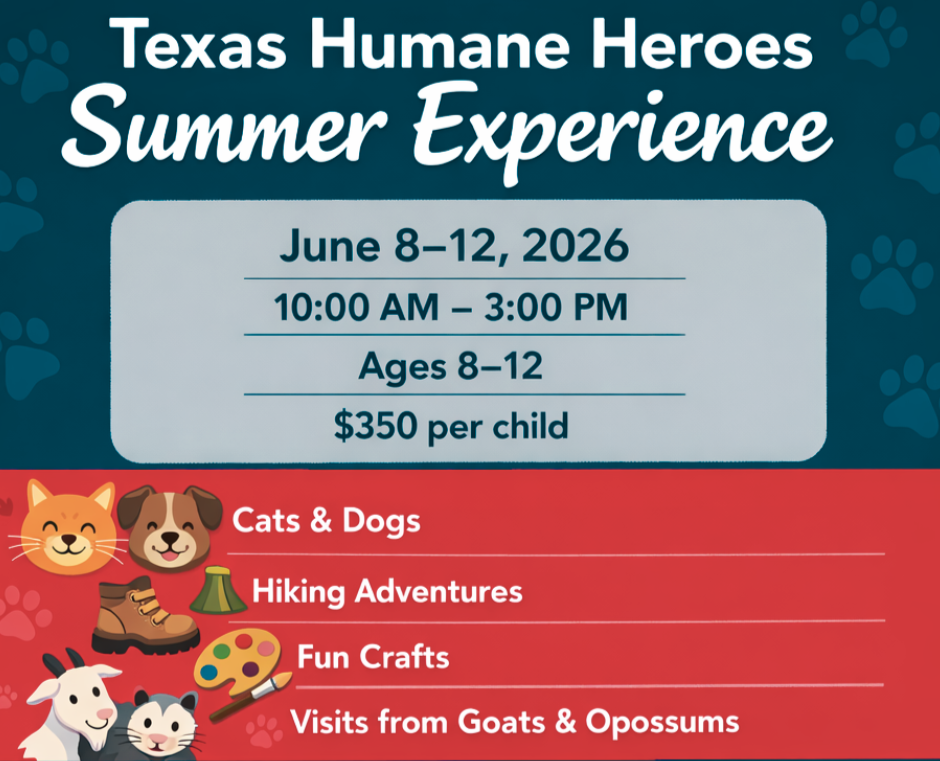 Texas Humane Heroes
Summer Experience

June 8–12, 2026

10:00 AM – 3:00 PM

Ages 8–12

$350 per child

Cats & Dogs

Hiking Adventures

Fun Crafts

Visits from Goats & Opossums